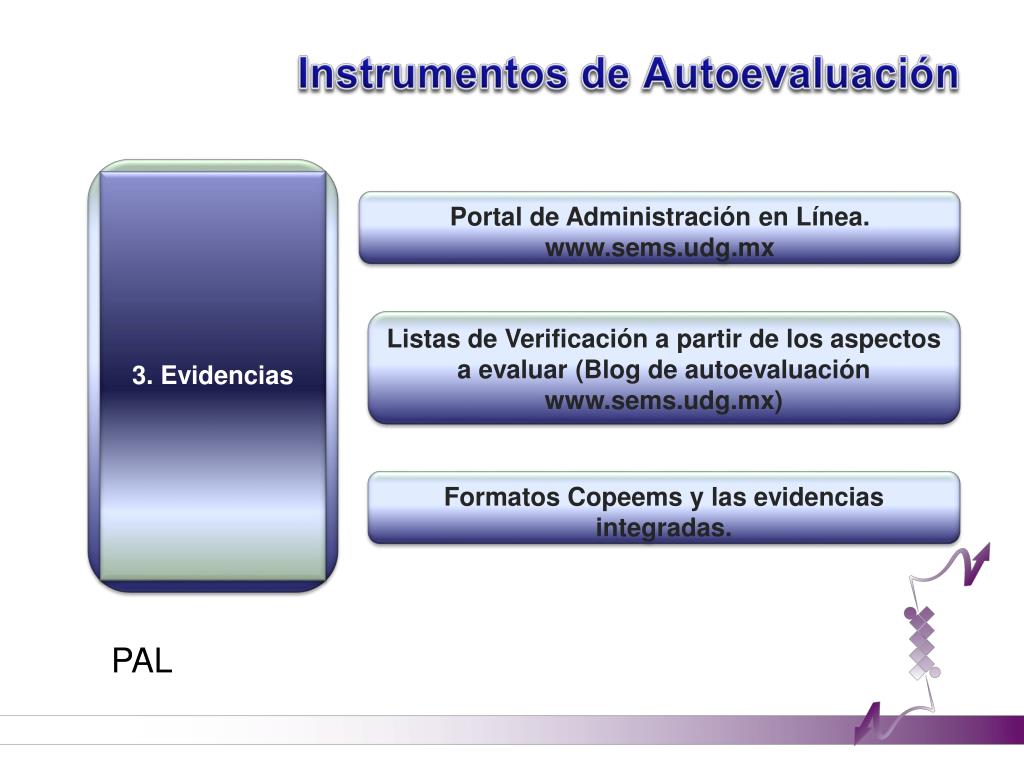 Instrumentos de Autoevaluación

3. Evidencias

Portal de Administración en Línea. www.sems.udg.mx

Listas de Verificación a partir de los aspectos a evaluar (Blog de autoevaluación www.sems.udg.mx)

Formatos Copeems y las evidencias integradas.

PAL